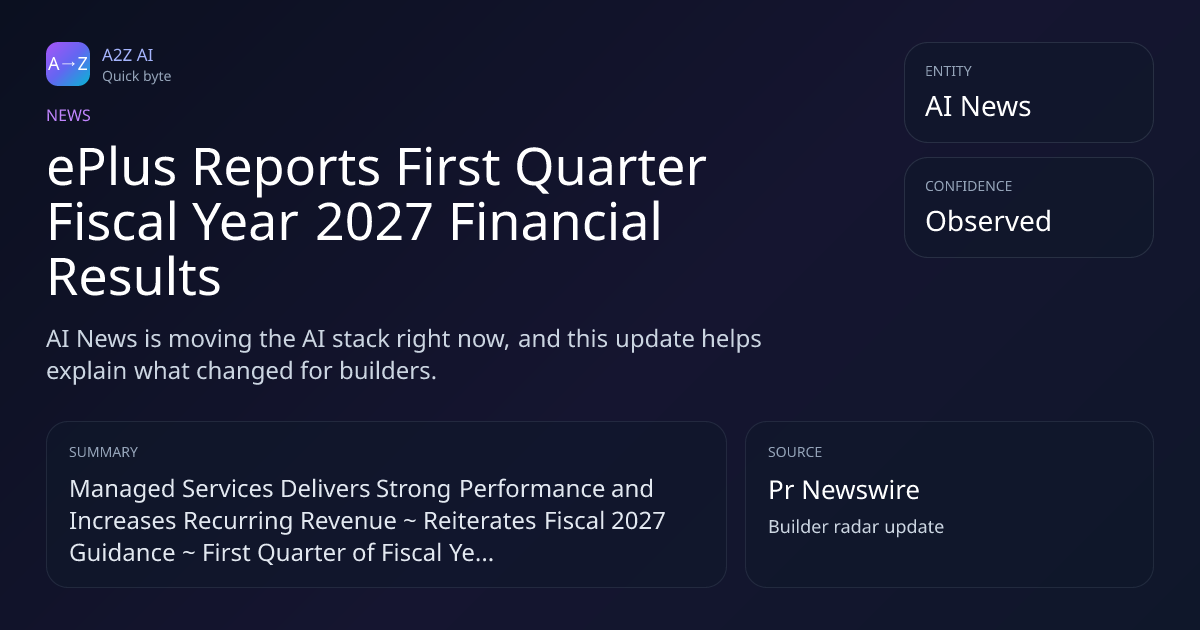 A→Z

A2Z AI
Quick byte

NEWS

ePlus Reports First Quarter Fiscal Year 2027 Financial Results

AI News is moving the AI stack right now, and this update helps explain what changed for builders.

ENTITY
AI News

CONFIDENCE
Observed

SUMMARY
Managed Services Delivers Strong Performance and Increases Recurring Revenue ~ Reiterates Fiscal 2027 Guidance ~ First Quarter of Fiscal Ye...

SOURCE
Pr Newswire
Builder radar update